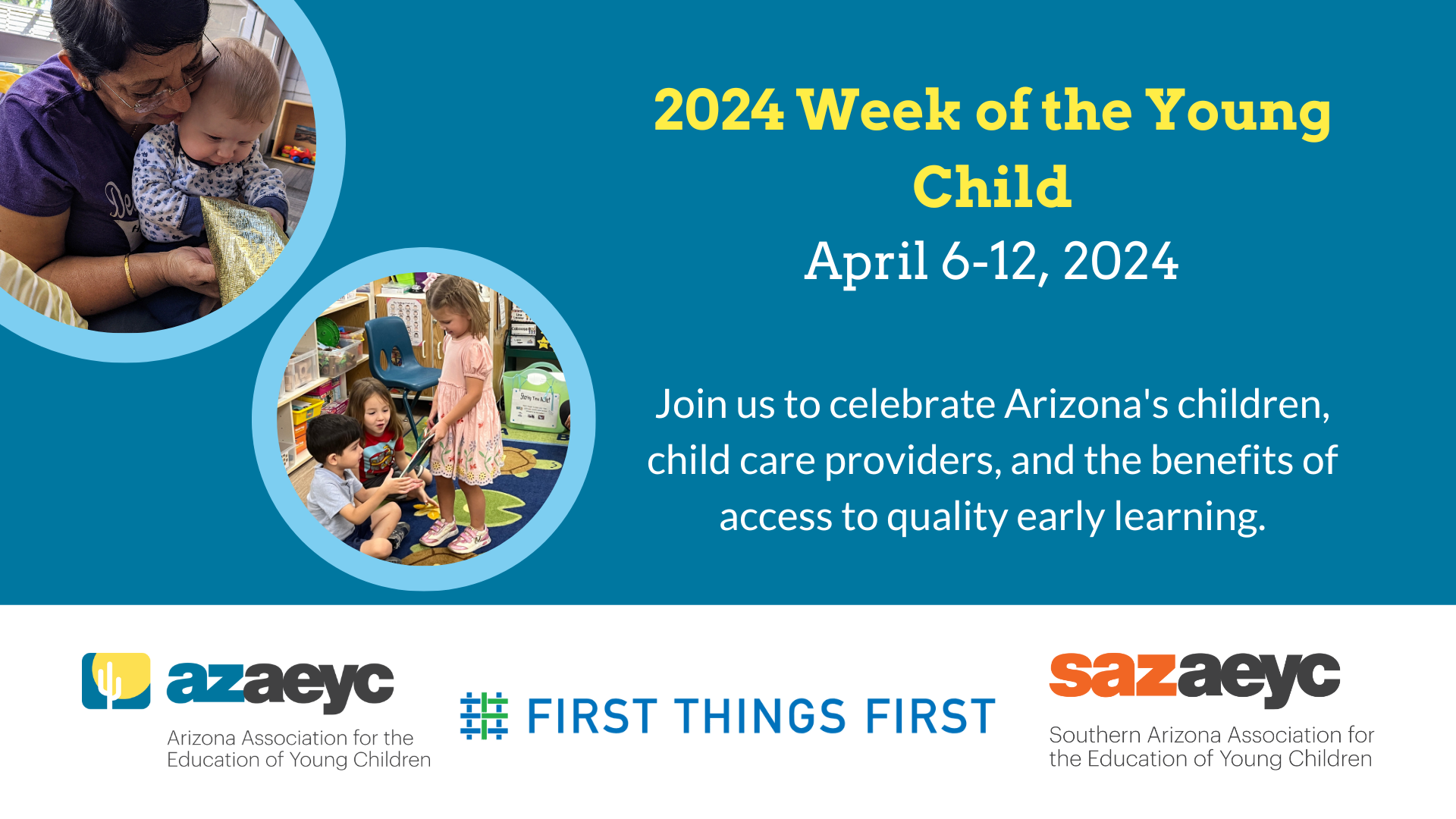 2024 Week of the Young Child

April 6-12, 2024

Join us to celebrate Arizona's children, child care providers, and the benefits of access to quality early learning.

azaeyc
Arizona Association for the Education of Young Children

FIRST THINGS FIRST

sazaeyc
Southern Arizona Association for the Education of Young Children